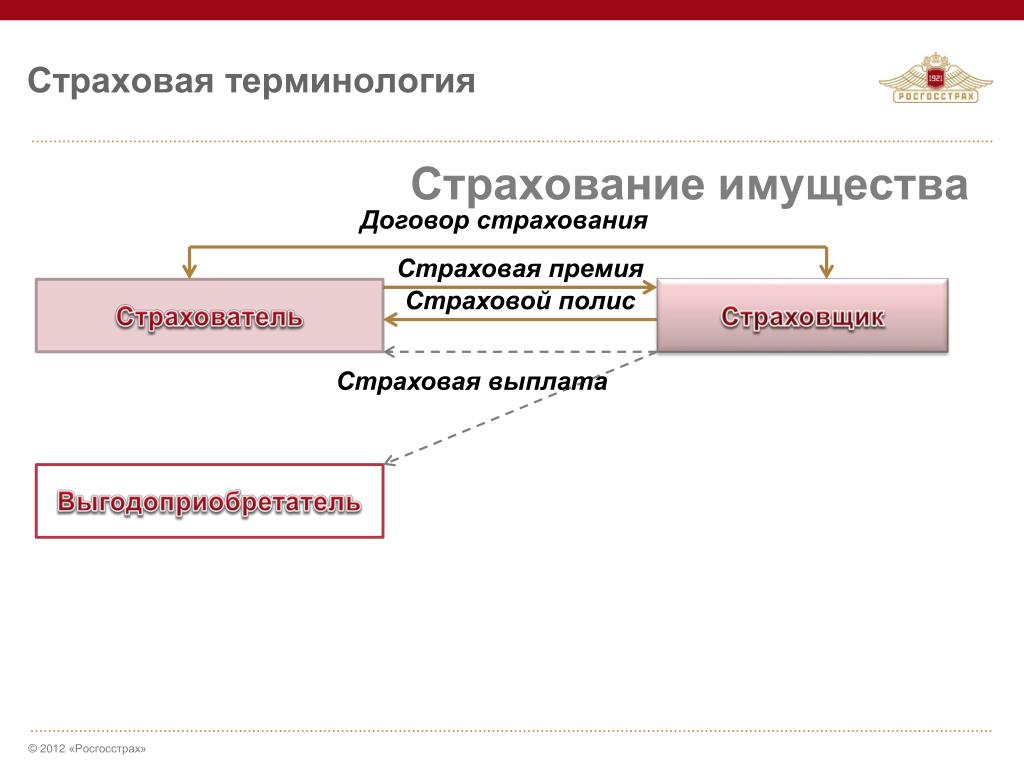 Страховая терминология

1921
РОСГОССТРАХ

Страхование имущества

Договор страхования

Страховая премия

Страховой полис

Страхователь

Страховщик

Страховая выплата

Выгодоприобретатель

© 2012 «Росгосстрах»